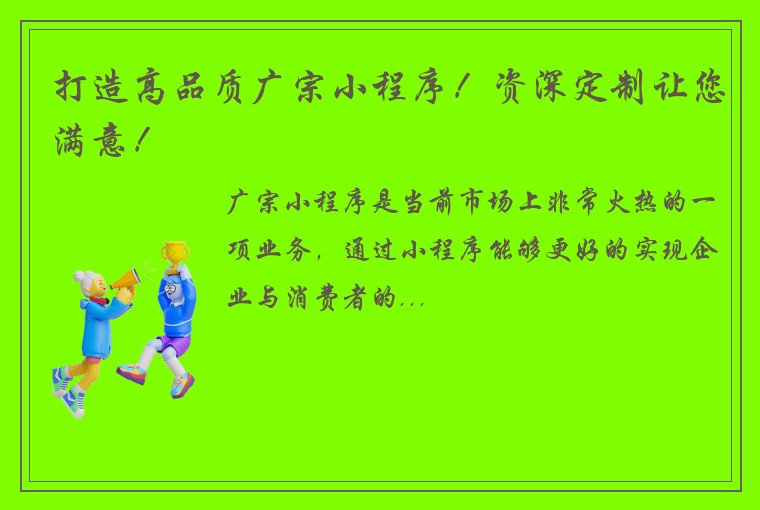 打造高品质广宗小程序！资深定制让您满意！

广宗小程序是当前市场上非常火热的一项业务，通过小程序能够更好的实现企业与消费者的...